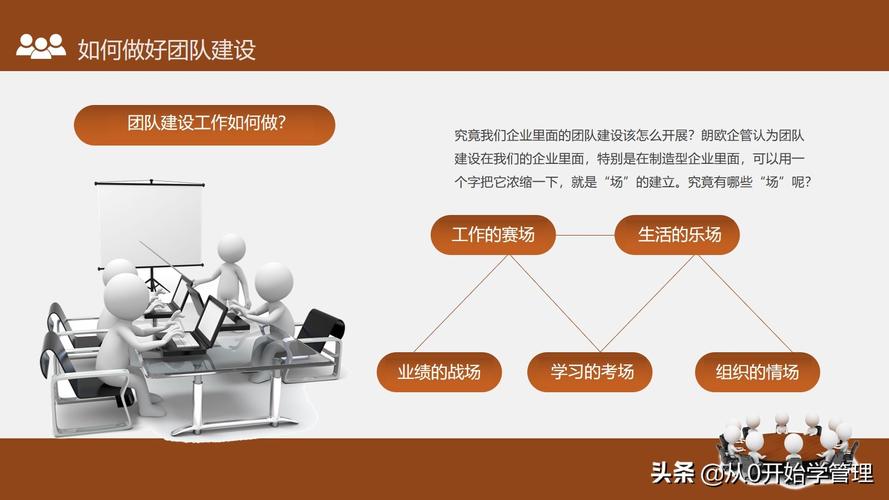 如何做好团队建设

团队建设工作如何做?

究竟我们企业里面的团队建设该怎么开展?朗欧企管认为团队建设在我们的企业里面，特别是在制造型企业里面，可以用一个字把它浓缩一下，就是“场”的建立。究竟有哪些“场”呢?

工作的赛场

生活的乐场

业绩的战场

学习的考场

组织的情场

头条 @从0开始学管理